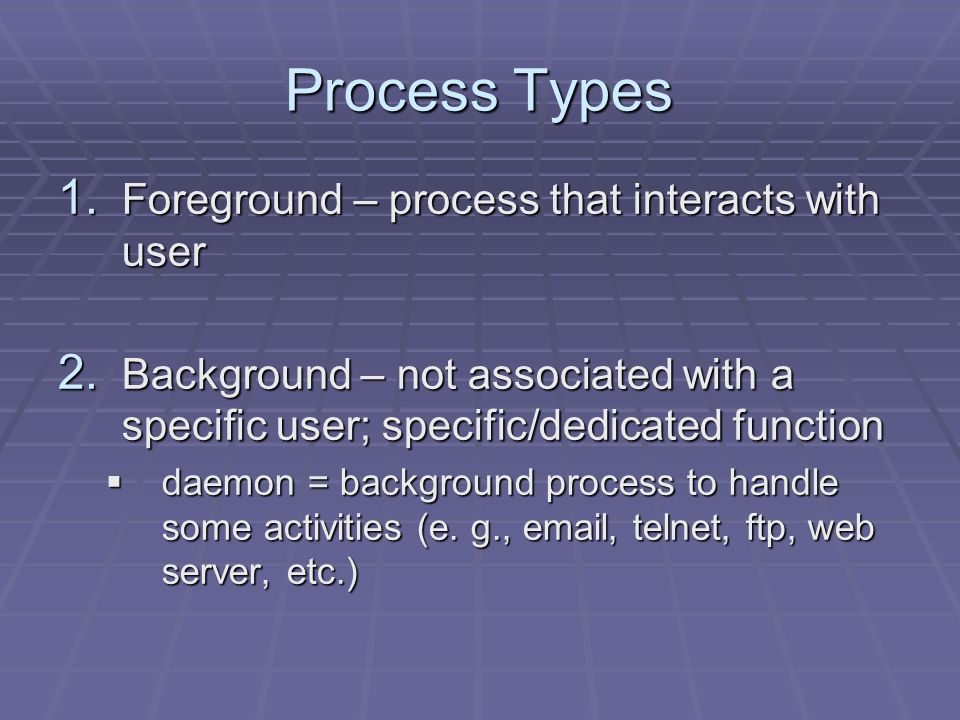 Process Types

1. Foreground – process that interacts with user

2. Background – not associated with a specific user; specific/dedicated function

▪ daemon = background process to handle some activities (e. g., email, telnet, ftp, web server, etc.)